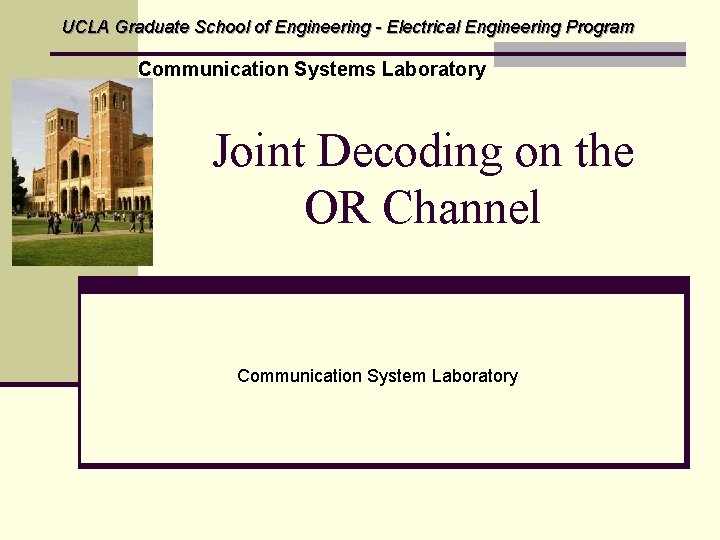 UCLA Graduate School of Engineering - Electrical Engineering Program

Communication Systems Laboratory

Joint Decoding on the OR Channel

Communication System Laboratory